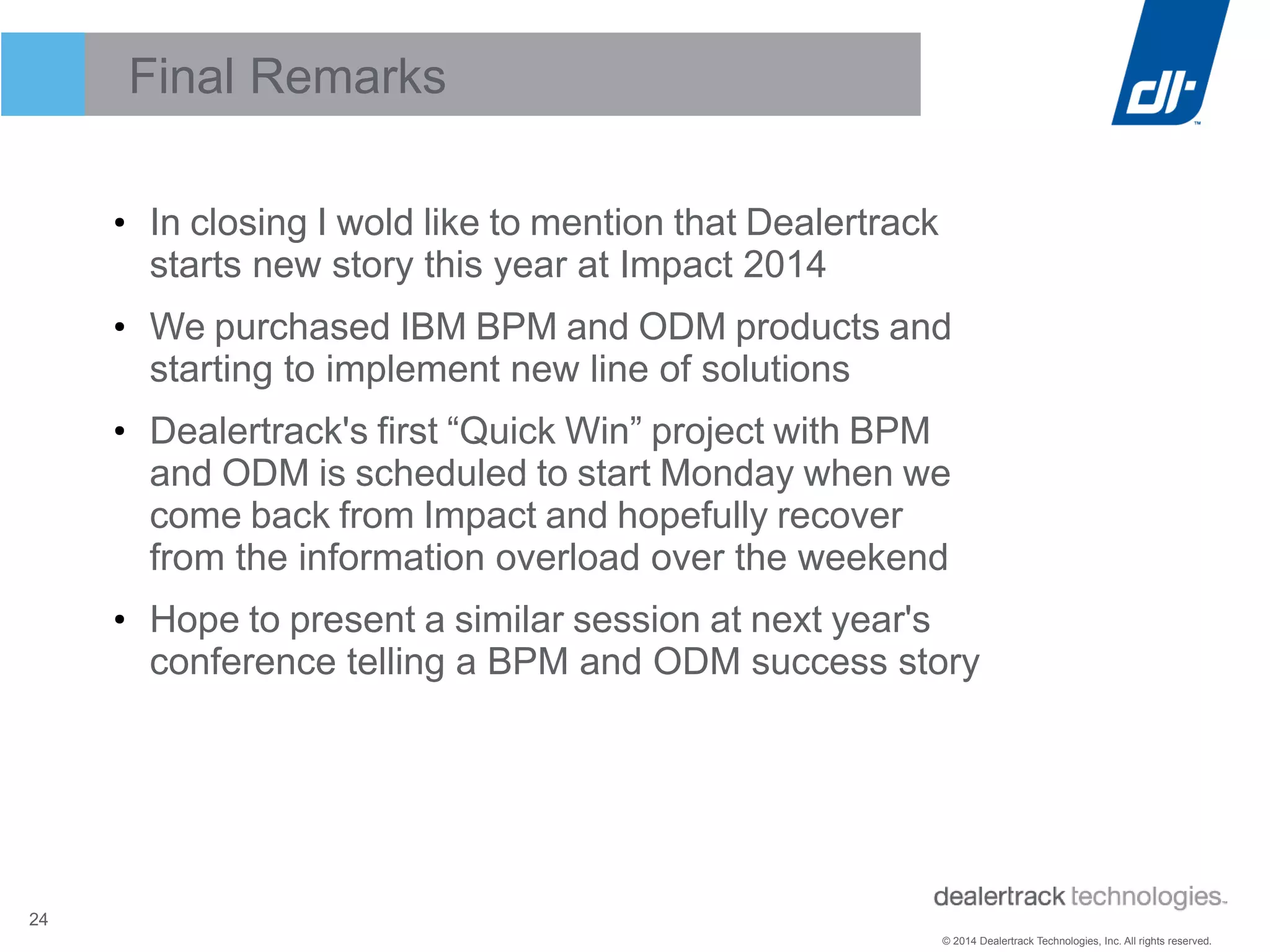 Final Remarks

dt™

• In closing I wold like to mention that Dealertrack starts new story this year at Impact 2014

• We purchased IBM BPM and ODM products and starting to implement new line of solutions

• Dealertrack's first “Quick Win” project with BPM and ODM is scheduled to start Monday when we come back from Impact and hopefully recover from the information overload over the weekend

• Hope to present a similar session at next year's conference telling a BPM and ODM success story

24

dealertrack technologies™

© 2014 Dealertrack Technologies, Inc. All rights reserved.